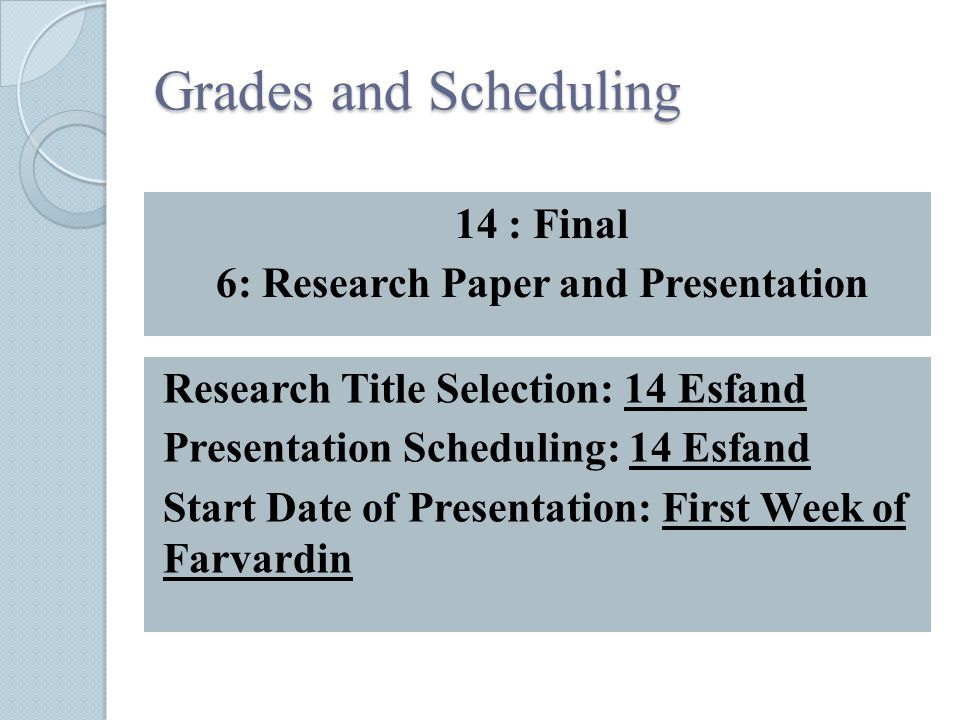 Grades and Scheduling

14 : Final
6: Research Paper and Presentation

Research Title Selection: 14 Esfand
Presentation Scheduling: 14 Esfand
Start Date of Presentation: First Week of Farvardin